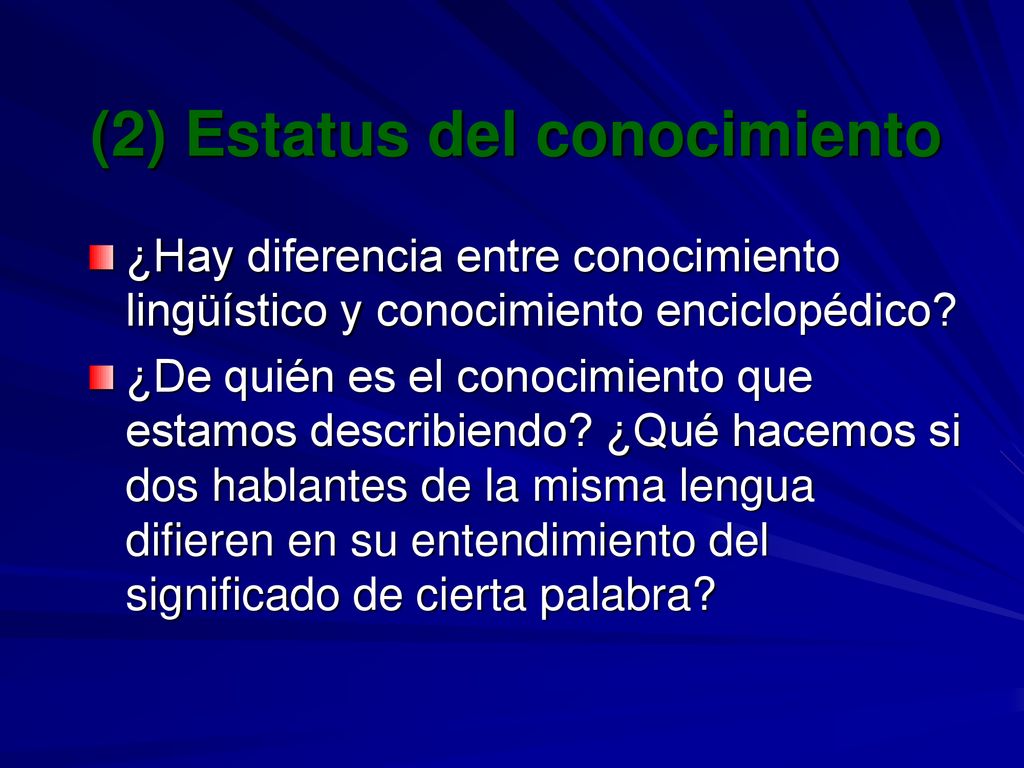 (2) Estatus del conocimiento

¿Hay diferencia entre conocimiento lingüístico y conocimiento enciclopédico?

¿De quién es el conocimiento que estamos describiendo? ¿Qué hacemos si dos hablantes de la misma lengua difieren en su entendimiento del significado de cierta palabra?